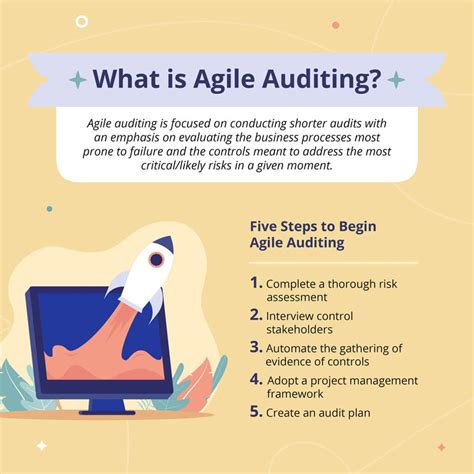 What is Agile Auditing?

Agile auditing is focused on conducting shorter audits with an emphasis on evaluating the business processes most prone to failure and the controls meant to address the most critical/likely risks in a given moment.

Five Steps to Begin Agile Auditing

1. Complete a thorough risk assessment
2. Interview control stakeholders
3. Automate the gathering of evidence of controls
4. Adopt a project management framework
5. Create an audit plan